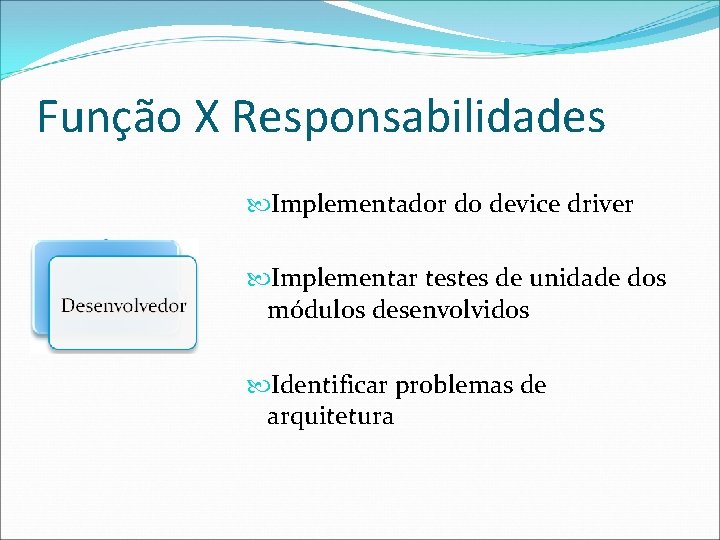 Função X Responsabilidades

Desenvolvedor

Implementador do device driver

Implementar testes de unidade dos módulos desenvolvidos

Identificar problemas de arquitetura